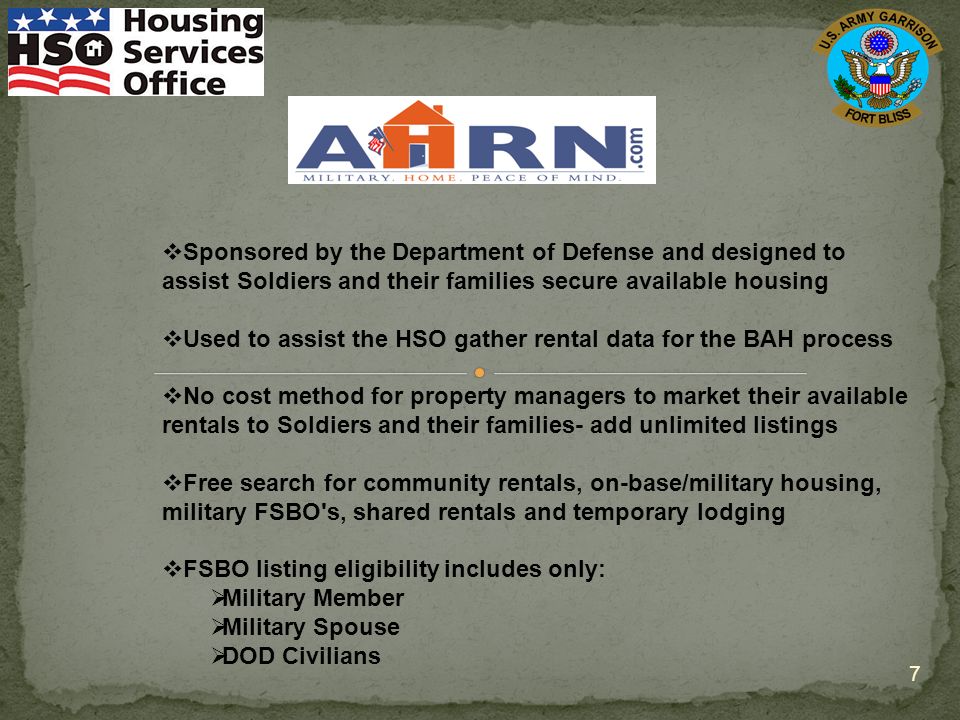 HSO Housing Services Office

U.S. ARMY GARRISON
FORT BLISS

AHRN.com
MILITARY. HOME. PEACE OF MIND.

❖Sponsored by the Department of Defense and designed to assist Soldiers and their families secure available housing

❖Used to assist the HSO gather rental data for the BAH process

❖No cost method for property managers to market their available rentals to Soldiers and their families- add unlimited listings

❖Free search for community rentals, on-base/military housing, military FSBO's, shared rentals and temporary lodging

❖FSBO listing eligibility includes only:
➢Military Member
➢Military Spouse
➢DOD Civilians

7